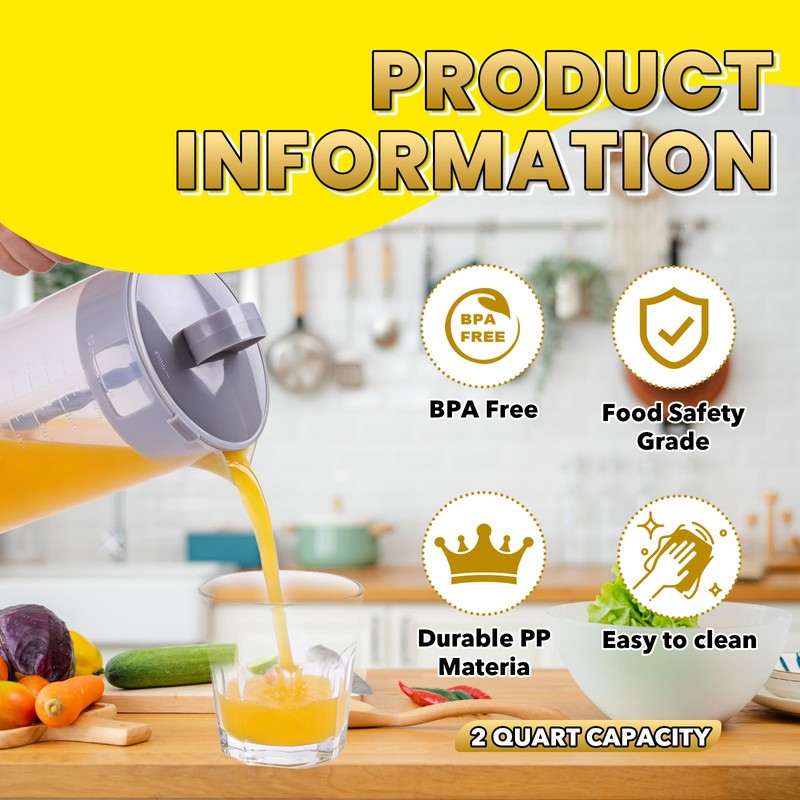 PRODUCT INFORMATION

BPA FREE

BPA Free

Food Safety Grade

Durable PP Materia

Easy to clean

2 QUART CAPACITY